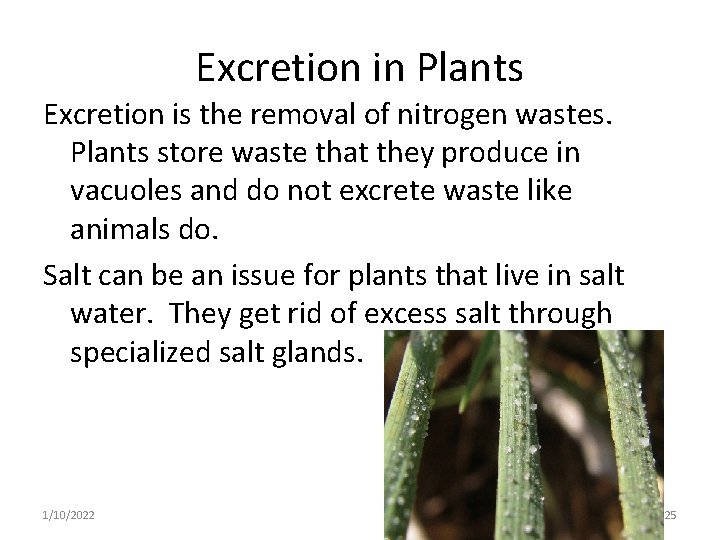 Excretion in Plants

Excretion is the removal of nitrogen wastes. Plants store waste that they produce in vacuoles and do not excrete waste like animals do.

Salt can be an issue for plants that live in salt water. They get rid of excess salt through specialized salt glands.

1/10/2022

25